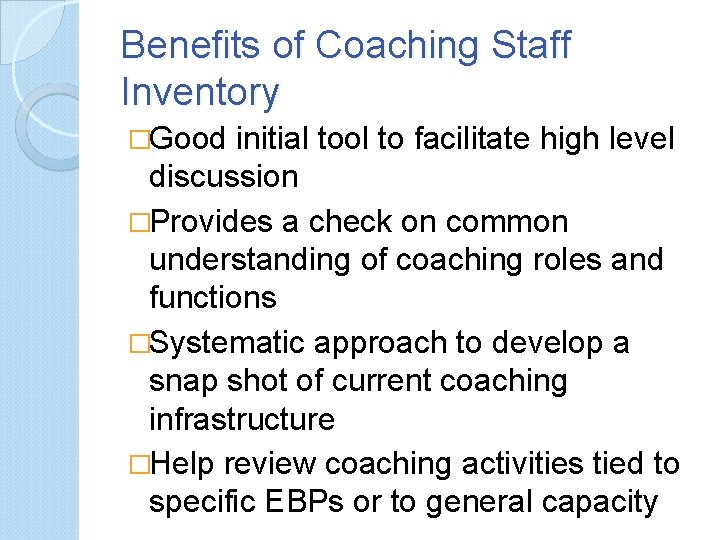 Benefits of Coaching Staff Inventory

□Good initial tool to facilitate high level discussion

□Provides a check on common understanding of coaching roles and functions

□Systematic approach to develop a snap shot of current coaching infrastructure

□Help review coaching activities tied to specific EBPs or to general capacity